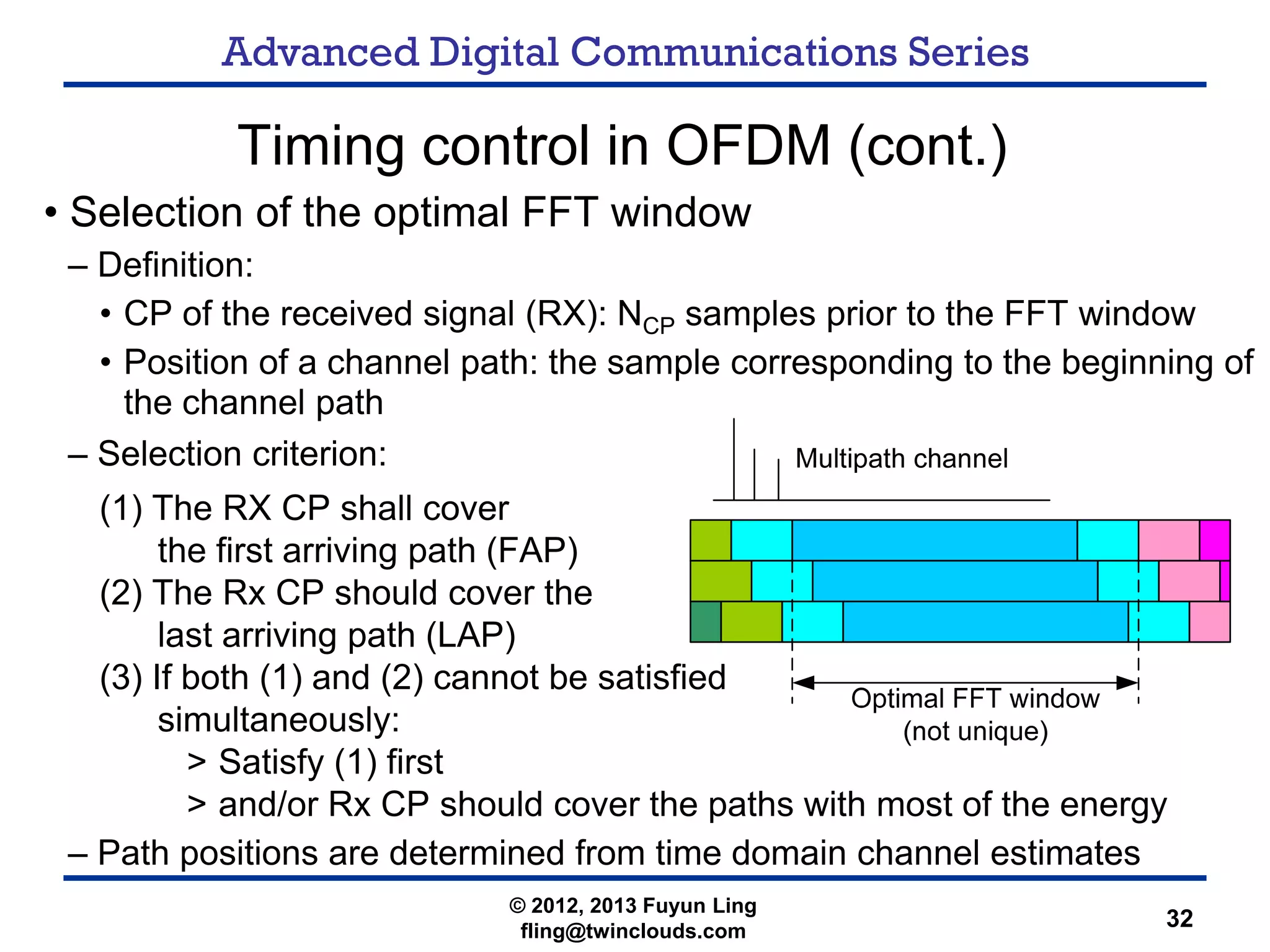 Advanced Digital Communications Series

Timing control in OFDM (cont.)

• Selection of the optimal FFT window

– Definition:

• CP of the received signal (RX): $N_{CP}$ samples prior to the FFT window

• Position of a channel path: the sample corresponding to the beginning of the channel path

– Selection criterion:

(1) The RX CP shall cover the first arriving path (FAP)

(2) The Rx CP should cover the last arriving path (LAP)

(3) If both (1) and (2) cannot be satisfied simultaneously:

> Satisfy (1) first

> and/or Rx CP should cover the paths with most of the energy

– Path positions are determined from time domain channel estimates

Multipath channel

Optimal FFT window (not unique)

© 2012, 2013 Fuyun Ling
fling@twinclouds.com

32